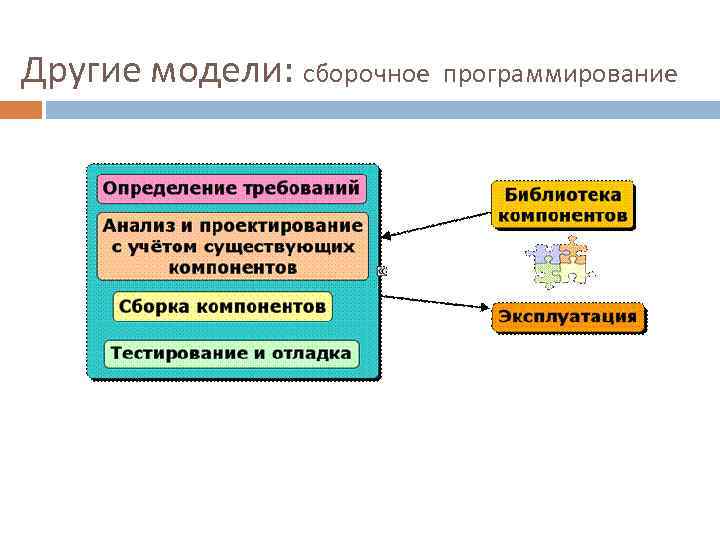 Другие модели: сборочное программирование

Определение требований

Анализ и проектирование с учётом существующих компонентов

Сборка компонентов

Тестирование и отладка

Библиотека компонентов

Эксплуатация